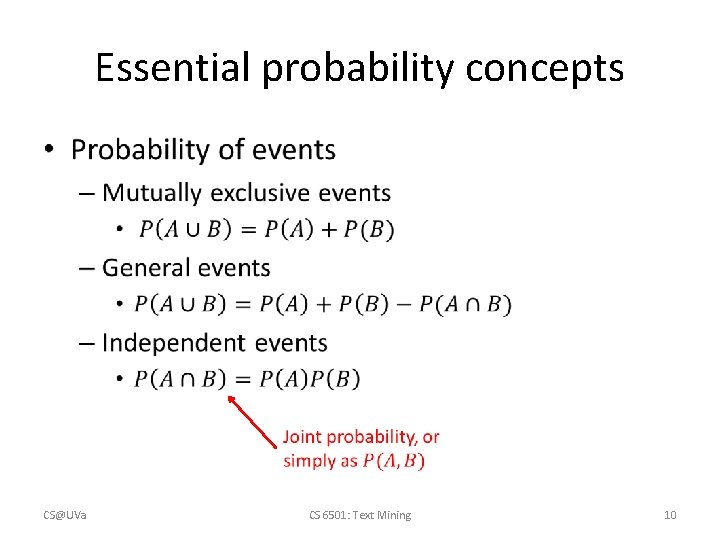 Essential probability concepts

• Probability of events

– Mutually exclusive events

• $P(A \cup B) = P(A) + P(B)$

– General events

• $P(A \cup B) = P(A) + P(B) - P(A \cap B)$

– Independent events

• $P(A \cap B) = P(A)P(B)$

Joint probability, or simply as $P(A, B)$

CS@UVa

CS 6501: Text Mining

10